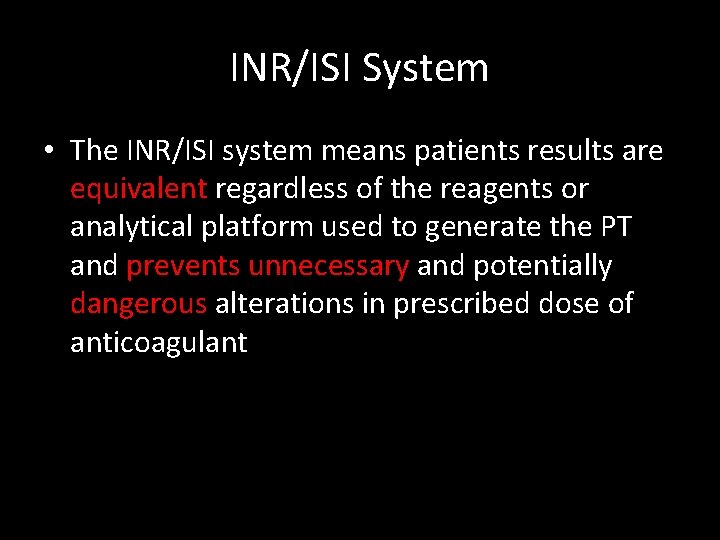 INR/ISI System

• The INR/ISI system means patients results are equivalent regardless of the reagents or analytical platform used to generate the PT and prevents unnecessary and potentially dangerous alterations in prescribed dose of anticoagulant